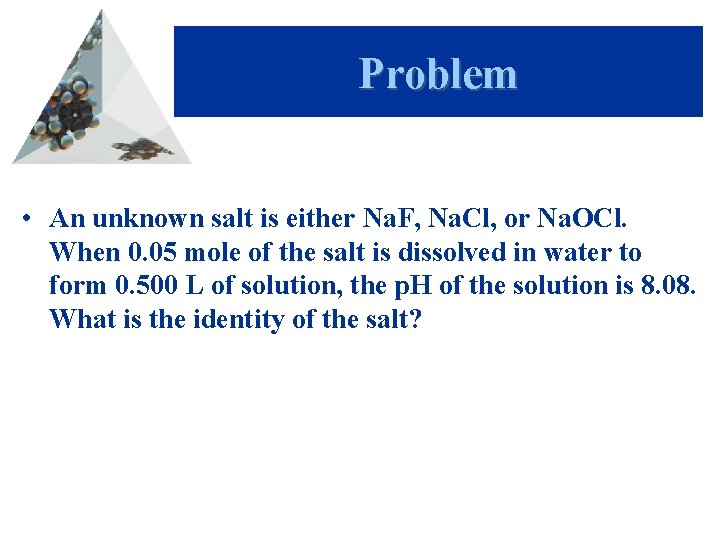 Problem

• An unknown salt is either NaF, NaCl, or NaOCl. When 0.05 mole of the salt is dissolved in water to form 0.500 L of solution, the pH of the solution is 8.08. What is the identity of the salt?